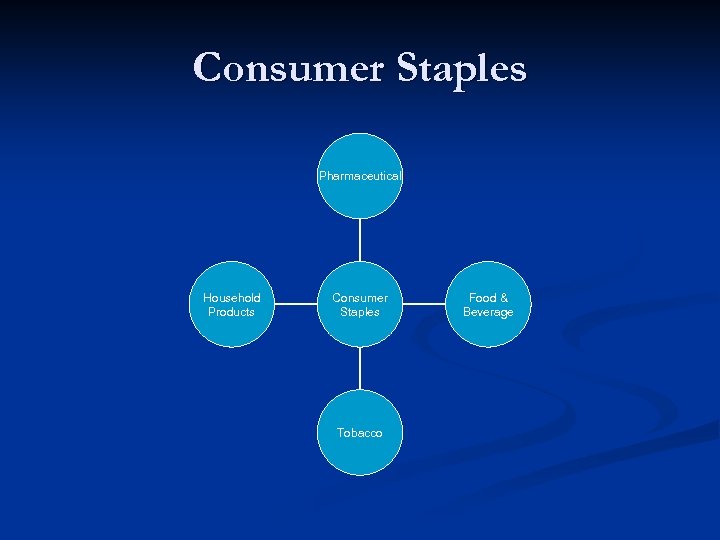 Consumer Staples

Pharmaceutical

Household Products

Consumer Staples

Food & Beverage

Tobacco